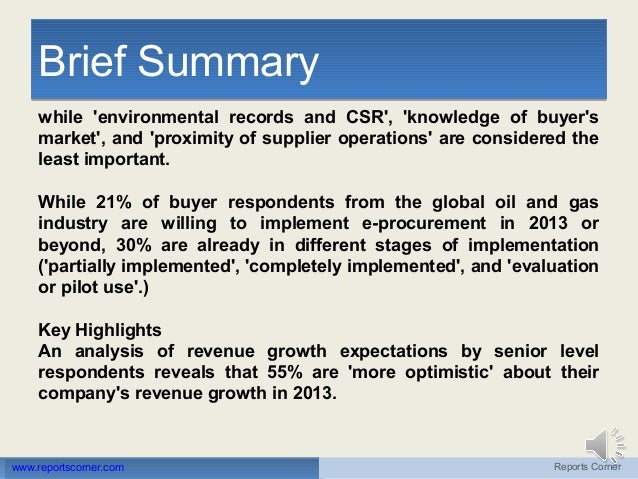 Brief Summary

while 'environmental records and CSR', 'knowledge of buyer's market', and 'proximity of supplier operations' are considered the least important.

While 21% of buyer respondents from the global oil and gas industry are willing to implement e-procurement in 2013 or beyond, 30% are already in different stages of implementation ('partially implemented', 'completely implemented', and 'evaluation or pilot use'.)

Key Highlights
An analysis of revenue growth expectations by senior level respondents reveals that 55% are 'more optimistic' about their company's revenue growth in 2013.

www.reportscorner.com

Reports Corner